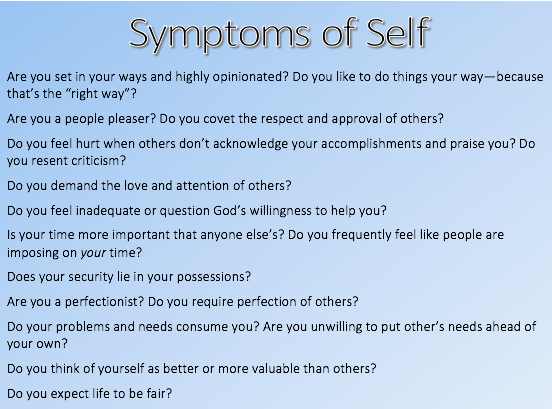 Symptoms of Self

Are you set in your ways and highly opinionated? Do you like to do things your way—because that's the "right way"?

Are you a people pleaser? Do you covet the respect and approval of others?

Do you feel hurt when others don't acknowledge your accomplishments and praise you? Do you resent criticism?

Do you demand the love and attention of others?

Do you feel inadequate or question God's willingness to help you?

Is your time more important that anyone else's? Do you frequently feel like people are imposing on your time?

Does your security lie in your possessions?

Are you a perfectionist? Do you require perfection of others?

Do your problems and needs consume you? Are you unwilling to put other's needs ahead of your own?

Do you think of yourself as better or more valuable than others?

Do you expect life to be fair?